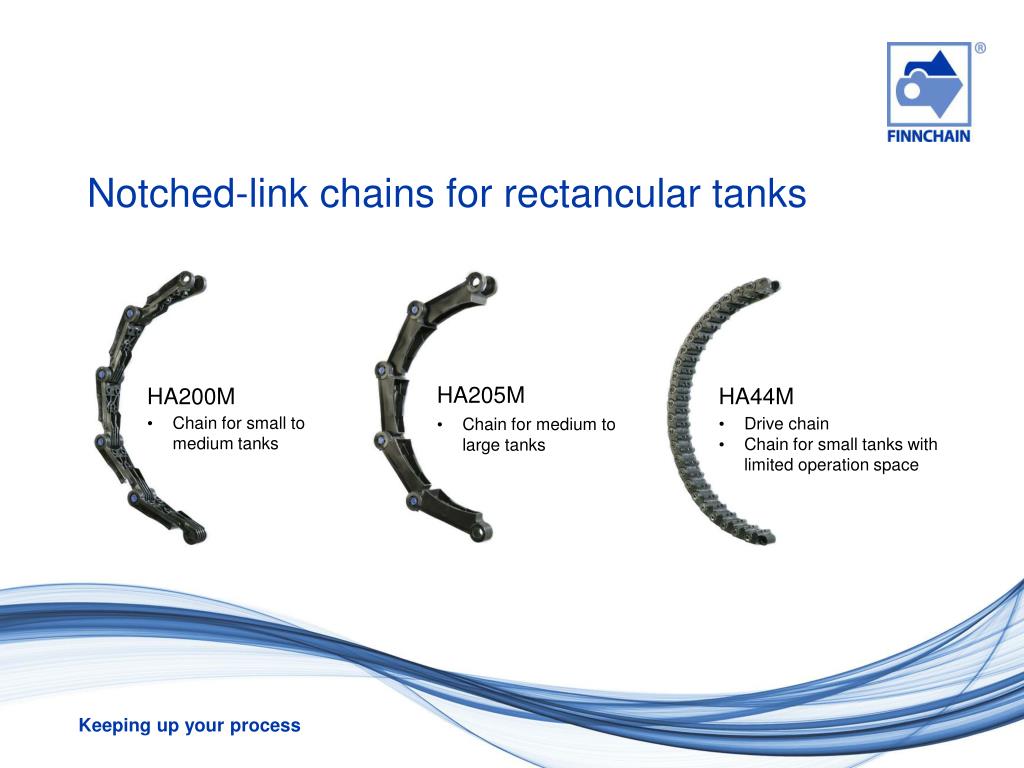 ®
FINNCHAIN

Notched-link chains for rectancular tanks

HA200M
• Chain for small to medium tanks

HA205M
• Chain for medium to large tanks

HA44M
• Drive chain
• Chain for small tanks with limited operation space

Keeping up your process